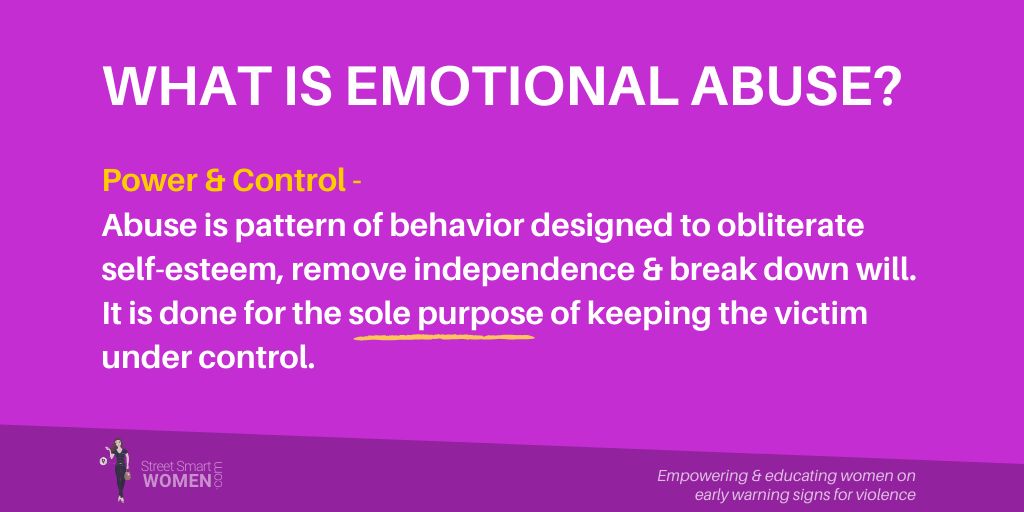 WHAT IS EMOTIONAL ABUSE?

Power & Control -
Abuse is pattern of behavior designed to obliterate self-esteem, remove independence & break down will. It is done for the sole purpose of keeping the victim under control.

Street Smart WOMEN .com

Empowering & educating women on early warning signs for violence